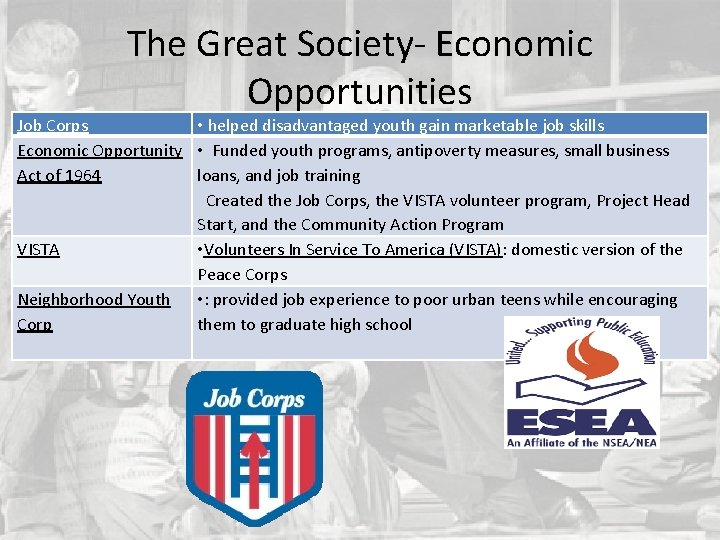 The Great Society- Economic Opportunities

| Job Corps | • helped disadvantaged youth gain marketable job skills |
|---|---|
| Economic Opportunity Act of 1964 | • Funded youth programs, antipoverty measures, small business loans, and job training Created the Job Corps, the VISTA volunteer program, Project Head Start, and the Community Action Program |
| VISTA | •Volunteers In Service To America (VISTA): domestic version of the Peace Corps |
| Neighborhood Youth Corp | •: provided job experience to poor urban teens while encouraging them to graduate high school |

Job Corps

United... Supporting Public Education
ESEA
An Affiliate of the NSEA/NEA